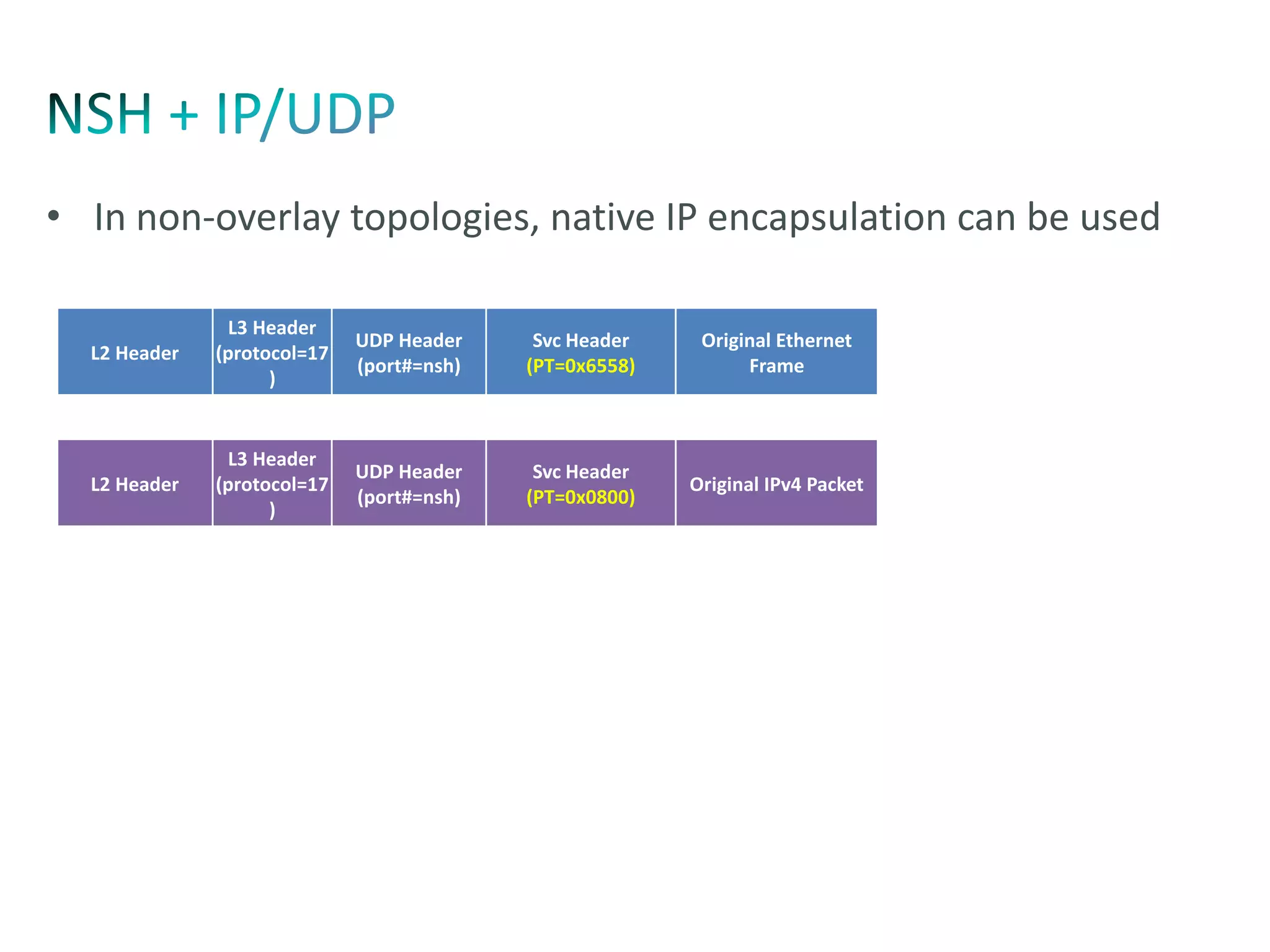 NSH + IP/UDP

• In non-overlay topologies, native IP encapsulation can be used

| L2 Header | L3 Header (protocol=17) | UDP Header (port#=nsh) | Svc Header (PT=0x6558) | Original Ethernet Frame |
|---|---|---|---|---|

| L2 Header | L3 Header (protocol=17) | UDP Header (port#=nsh) | Svc Header (PT=0x0800) | Original IPv4 Packet |
|---|---|---|---|---|